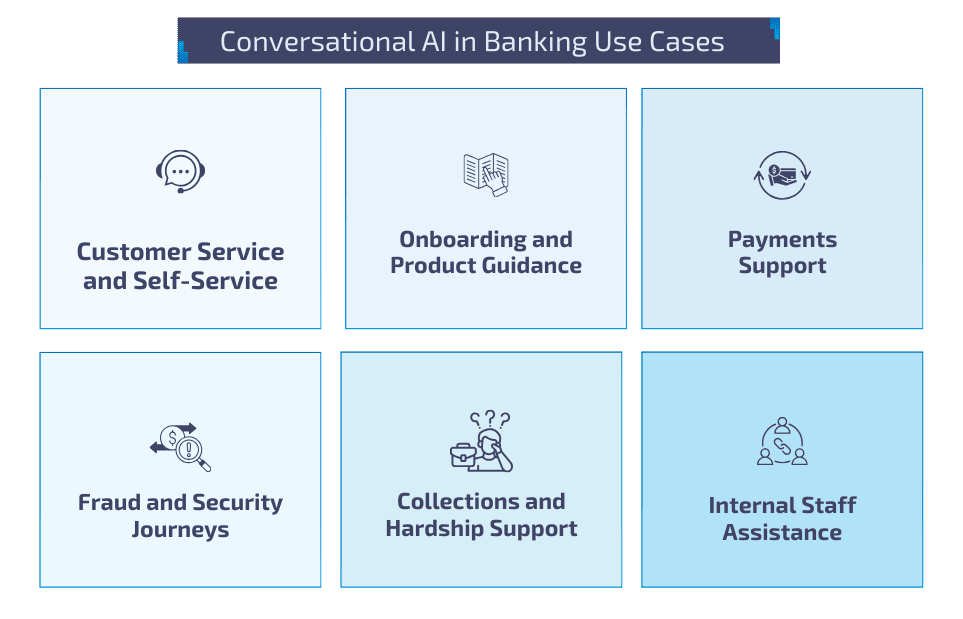 Conversational AI in Banking Use Cases

Customer Service and Self-Service

Onboarding and Product Guidance

Payments Support

Fraud and Security Journeys

Collections and Hardship Support

Internal Staff Assistance